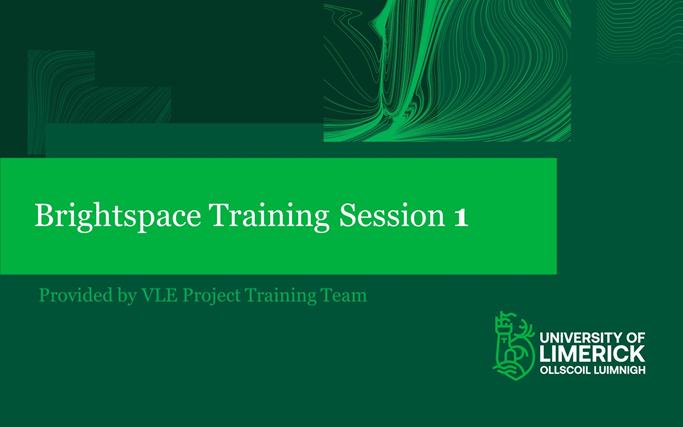 Brightspace Training Session 1

Provided by VLE Project Training Team

UNIVERSITY OF LIMERICK
OLLSCOIL LUIMNIGH